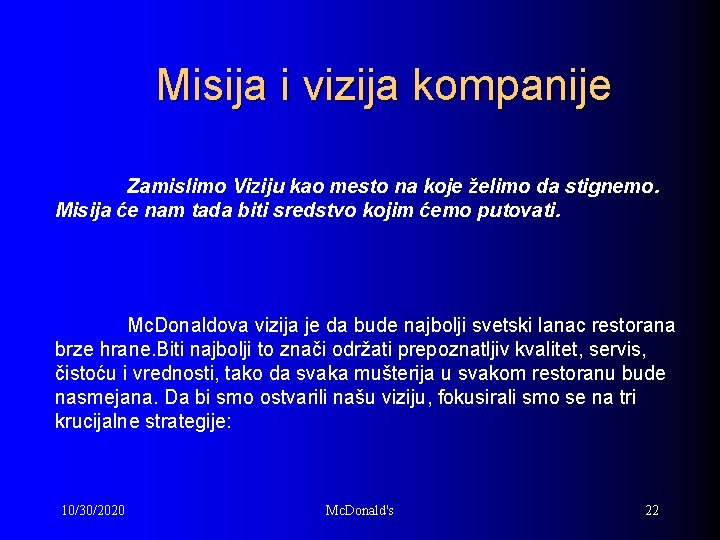 Misija i vizija kompanije

Zamislimo Viziju kao mesto na koje želimo da stignemo. Misija će nam tada biti sredstvo kojim ćemo putovati.

McDonaldova vizija je da bude najbolji svetski lanac restorana brze hrane.Biti najbolji to znači održati prepoznatljiv kvalitet, servis, čistoću i vrednosti, tako da svaka mušterija u svakom restoranu bude nasmejana. Da bi smo ostvarili našu viziju, fokusirali smo se na tri krucijalne strategije:

10/30/2020

McDonald's

22